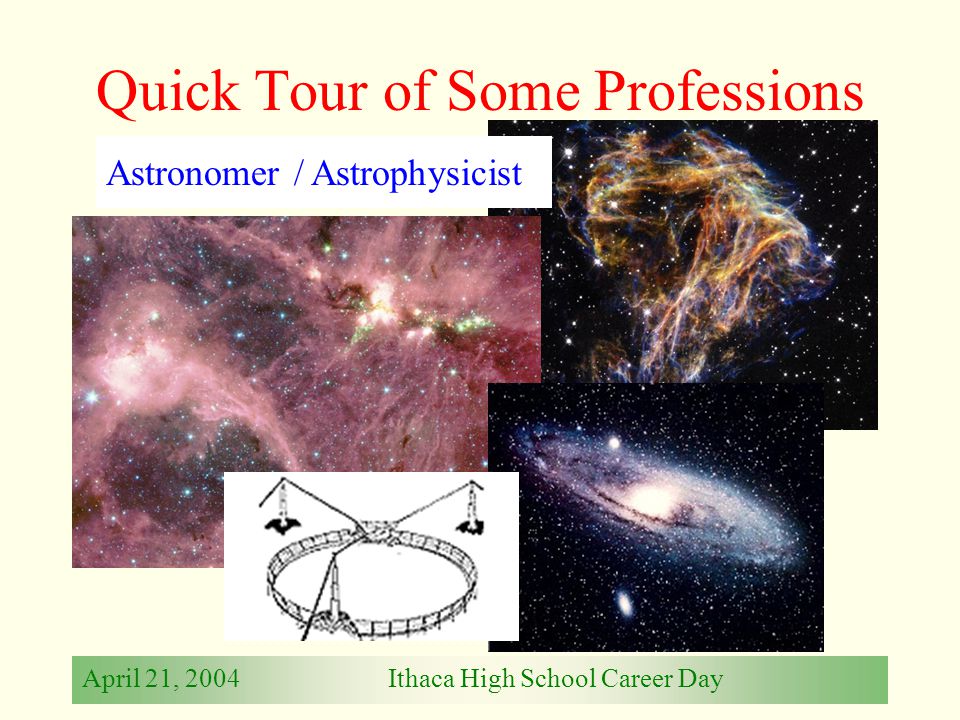 Quick Tour of Some Professions

Astronomer / Astrophysicist

April 21, 2004

Ithaca High School Career Day